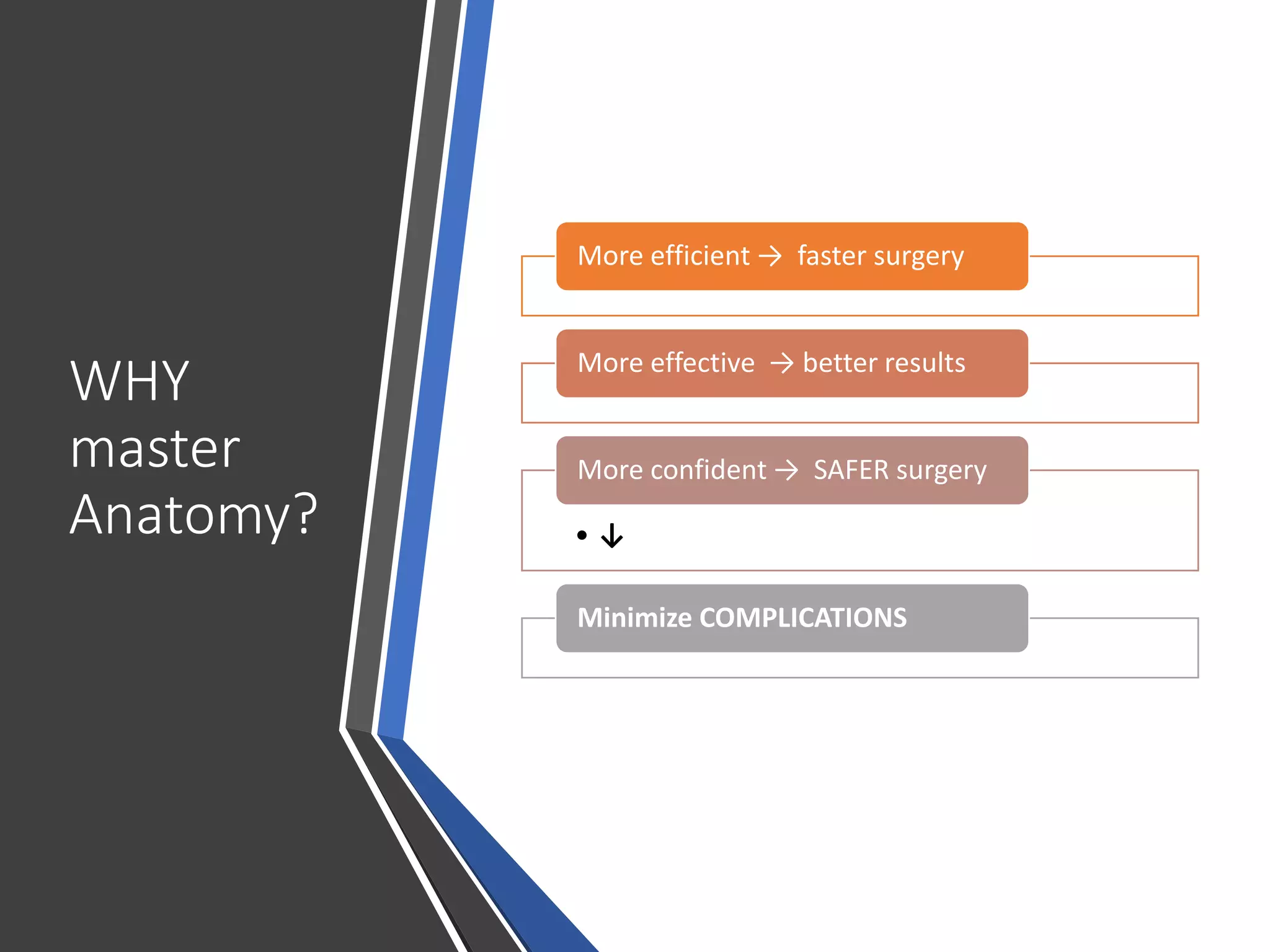 WHY master Anatomy?

More efficient → faster surgery

More effective → better results

More confident → SAFER surgery

• ↓

Minimize COMPLICATIONS